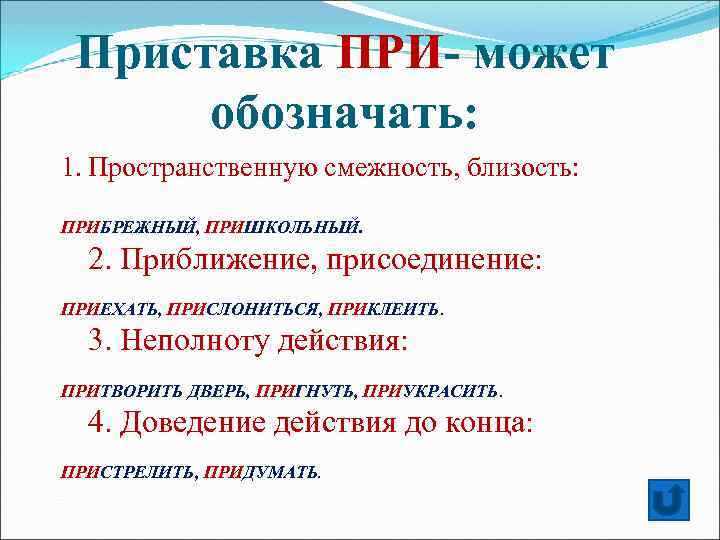 Приставка ПРИ- может обозначать:

1. Пространственную смежность, близость:

ПРИБРЕЖНЫЙ, ПРИШКОЛЬНЫЙ.

2. Приближение, присоединение:

ПРИЕХАТЬ, ПРИСЛОНИТЬСЯ, ПРИКЛЕИТЬ.

3. Неполноту действия:

ПРИТВОРИТЬ ДВЕРЬ, ПРИГНУТЬ, ПРИУКРАСИТЬ.

4. Доведение действия до конца:

ПРИСТРЕЛИТЬ, ПРИДУМАТЬ.